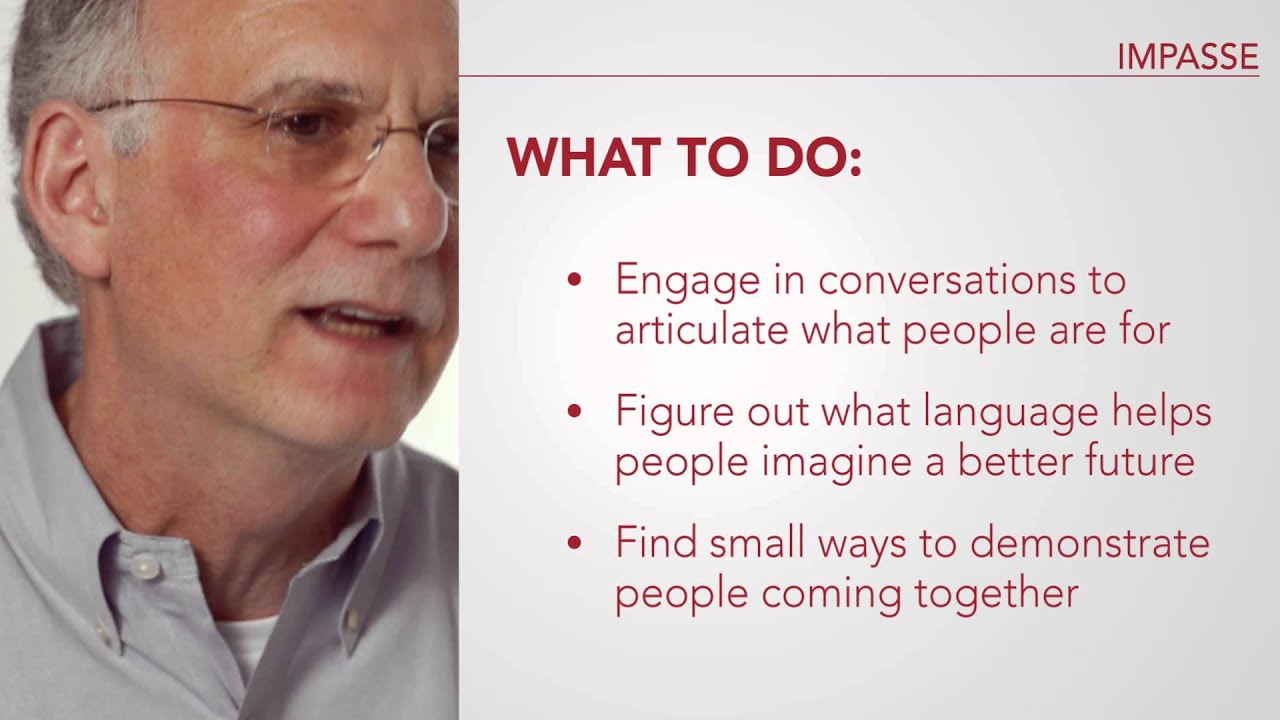 IMPASSE

WHAT TO DO:

• Engage in conversations to articulate what people are for

• Figure out what language helps people imagine a better future

• Find small ways to demonstrate people coming together